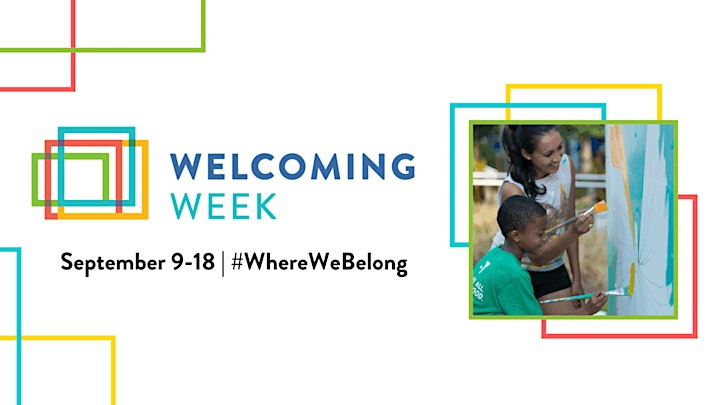 WELCOMING
WEEK

September 9-18 | #WhereWeBelong